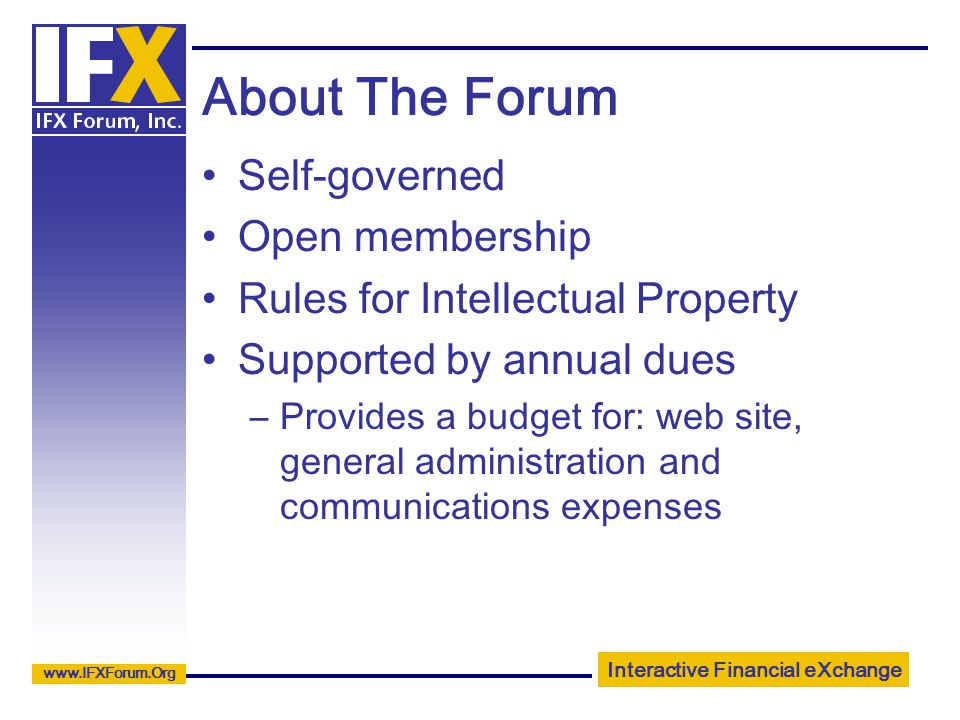 IFX
IFX Forum, Inc.

About The Forum

• Self-governed
• Open membership
• Rules for Intellectual Property
• Supported by annual dues
– Provides a budget for: web site, general administration and communications expenses

www.IFXForum.Org

Interactive Financial eXchange